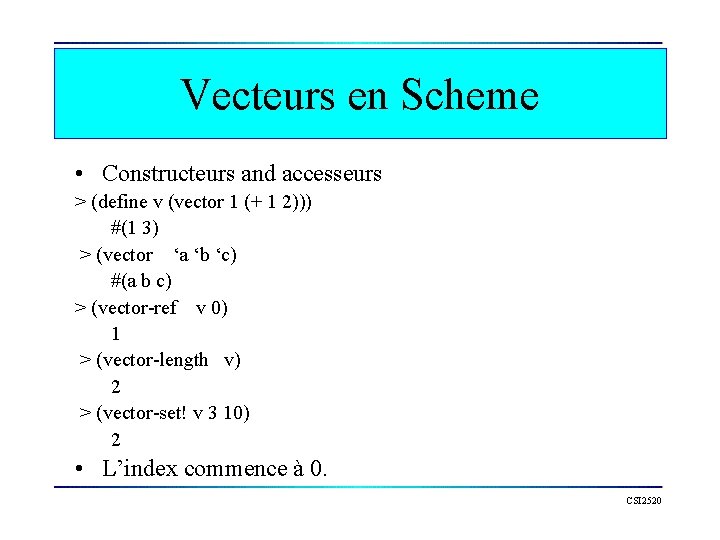 Vecteurs en Scheme

• Constructeurs and accesseurs

> (define v (vector 1 (+ 1 2)))
#(1 3)
> (vector ‘a ‘b ‘c)
#(a b c)
> (vector-ref v 0)
1
> (vector-length v)
2
> (vector-set! v 3 10)
2

• L’index commence à 0.

CSI2520